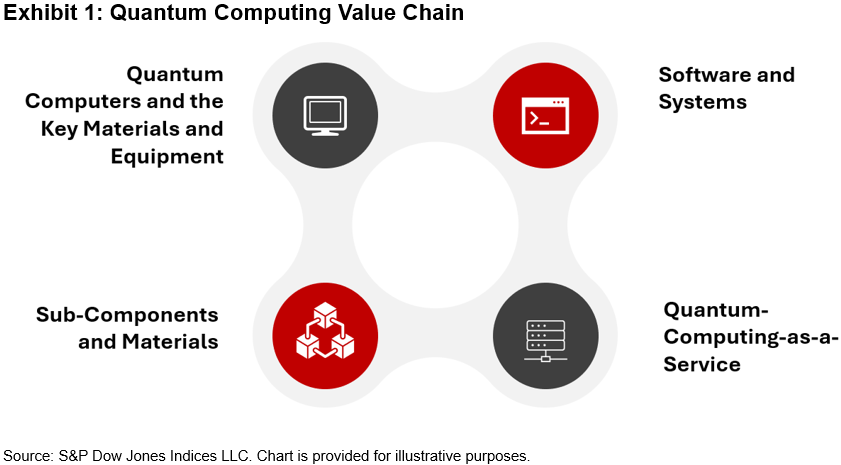 Exhibit 1: Quantum Computing Value Chain

Quantum Computers and the Key Materials and Equipment

Software and Systems

Sub-Components and Materials

Quantum-Computing-as-a-Service

Source: S&P Dow Jones Indices LLC. Chart is provided for illustrative purposes.